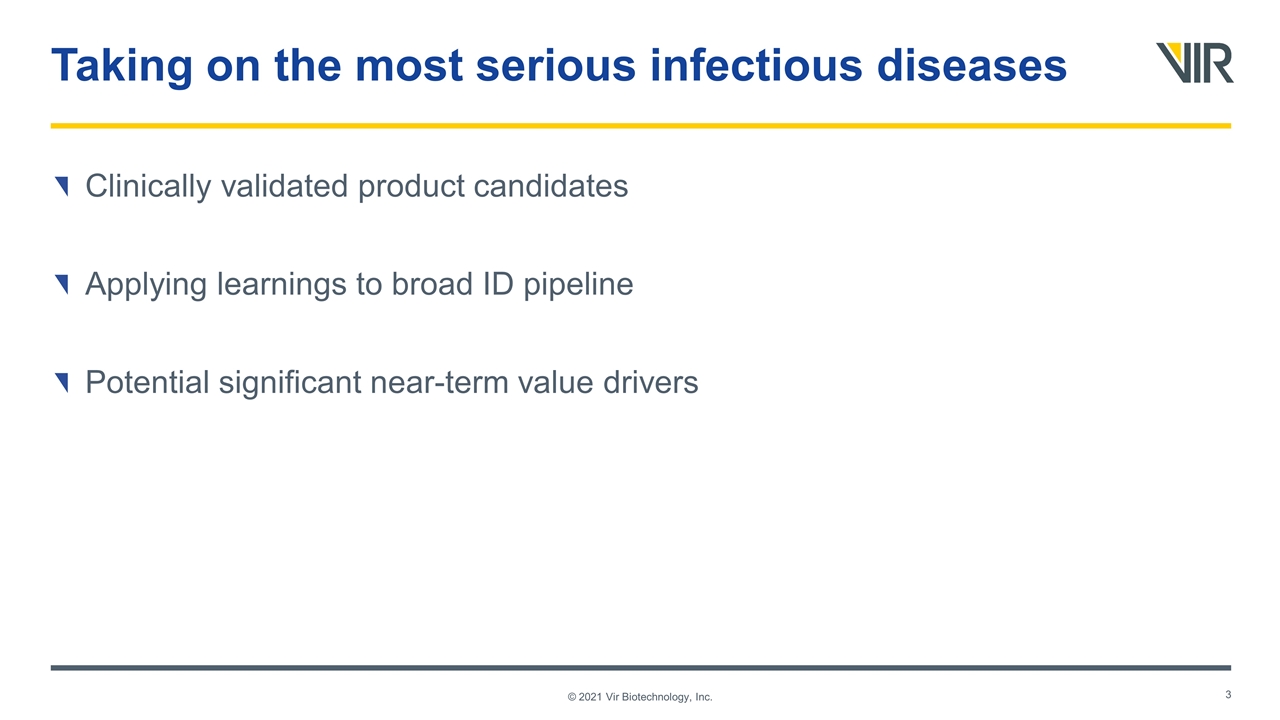 Taking on the most serious infectious diseases

VIR

Clinically validated product candidates

Applying learnings to broad ID pipeline

Potential significant near-term value drivers

© 2021 Vir Biotechnology, Inc.

3